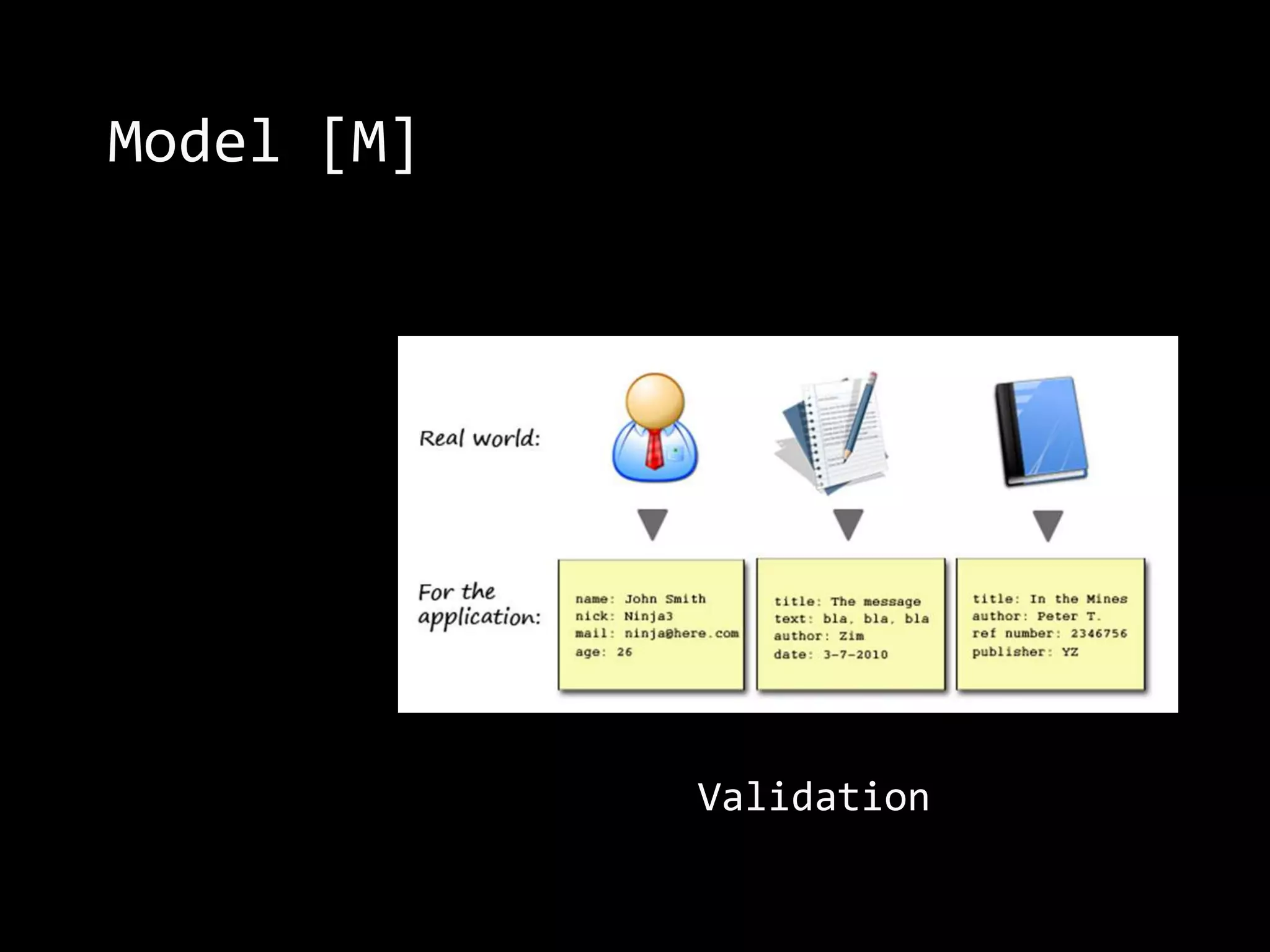 Model [M]

Real world:

For the application:

name: John Smith
nick: Ninja3
mail: ninja@here.com
age: 26

title: The message
text: bla, bla, bla
author: Zim
date: 3-7-2010

title: In the Mines
author: Peter T.
ref number: 2346756
publisher: YZ

Validation